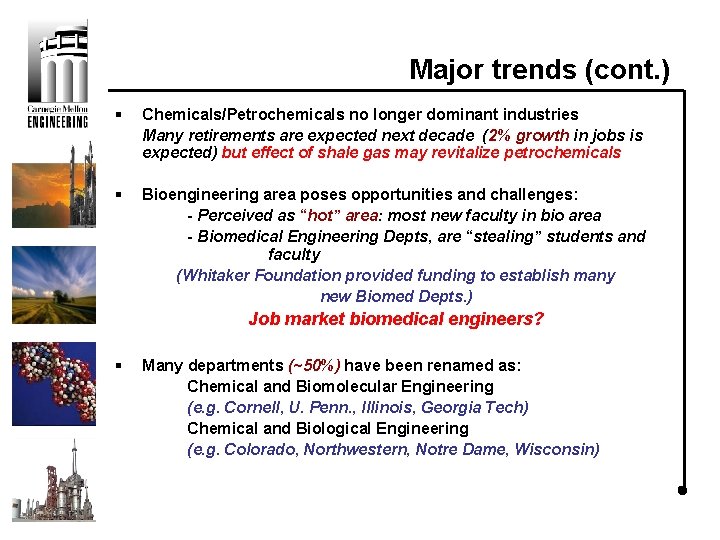 Carnegie Mellon
ENGINEERING

Major trends (cont.)

▪ Chemicals/Petrochemicals no longer dominant industries
Many retirements are expected next decade (2% growth in jobs is expected) but effect of shale gas may revitalize petrochemicals

▪ Bioengineering area poses opportunities and challenges:
- Perceived as "hot" area: most new faculty in bio area
- Biomedical Engineering Depts, are "stealing" students and faculty
(Whitaker Foundation provided funding to establish many new Biomed Depts.)
Job market biomedical engineers?

▪ Many departments (~50%) have been renamed as:
Chemical and Biomolecular Engineering
(e.g. Cornell, U. Penn., Illinois, Georgia Tech)
Chemical and Biological Engineering
(e.g. Colorado, Northwestern, Notre Dame, Wisconsin)